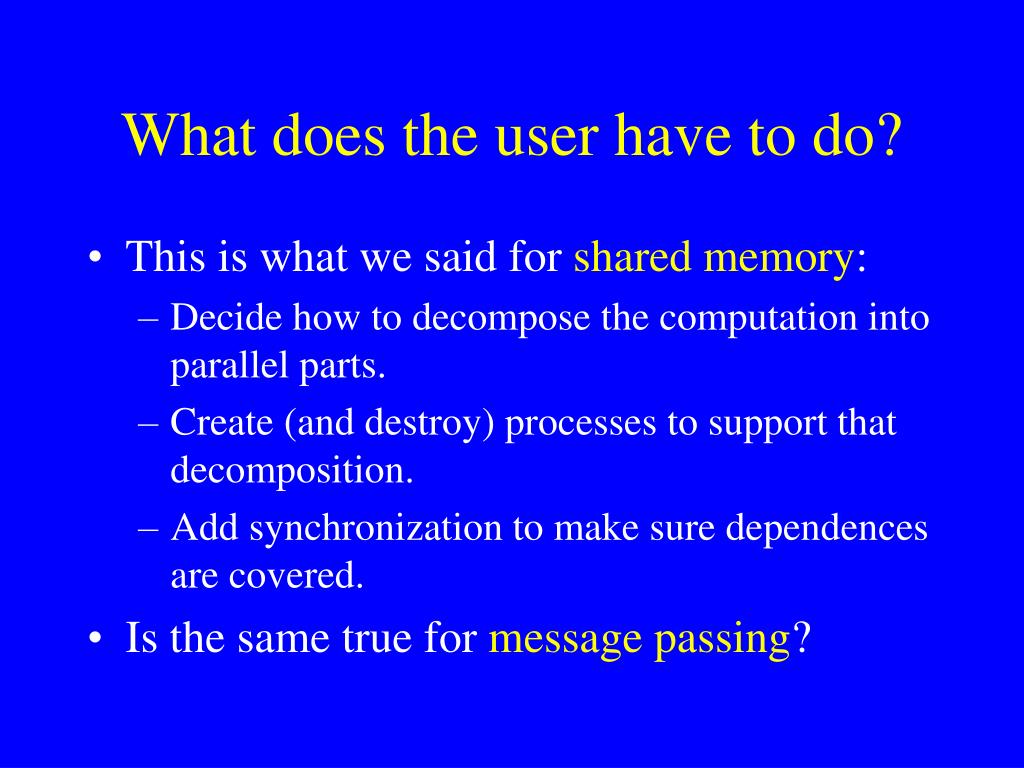 What does the user have to do?

• This is what we said for shared memory:
– Decide how to decompose the computation into parallel parts.
– Create (and destroy) processes to support that decomposition.
– Add synchronization to make sure dependences are covered.

• Is the same true for message passing?